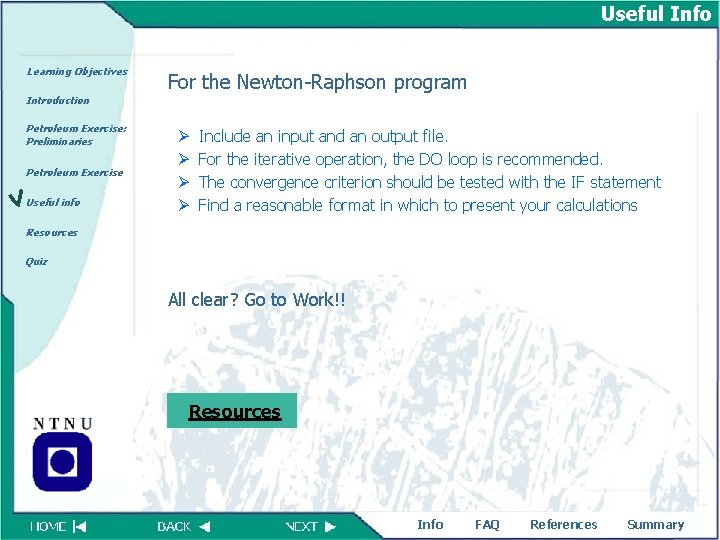 Useful Info

Learning Objectives

Introduction

Petroleum Exercise: Preliminaries

Petroleum Exercise

Useful info

Resources

Quiz

For the Newton-Raphson program

➢ Include an input and an output file.
➢ For the iterative operation, the DO loop is recommended.
➢ The convergence criterion should be tested with the IF statement
➢ Find a reasonable format in which to present your calculations

All clear? Go to Work!!

Resources

NTNU

HOME BACK NEXT Info FAQ References Summary